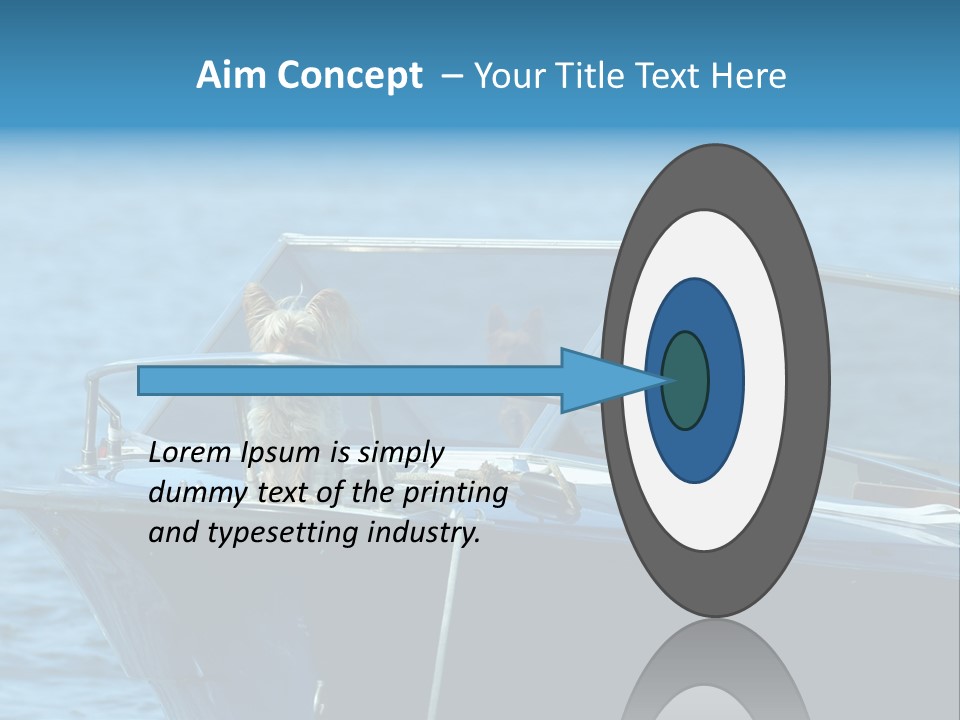 Aim Concept – Your Title Text Here

Lorem Ipsum is simply dummy text of the printing and typesetting industry.